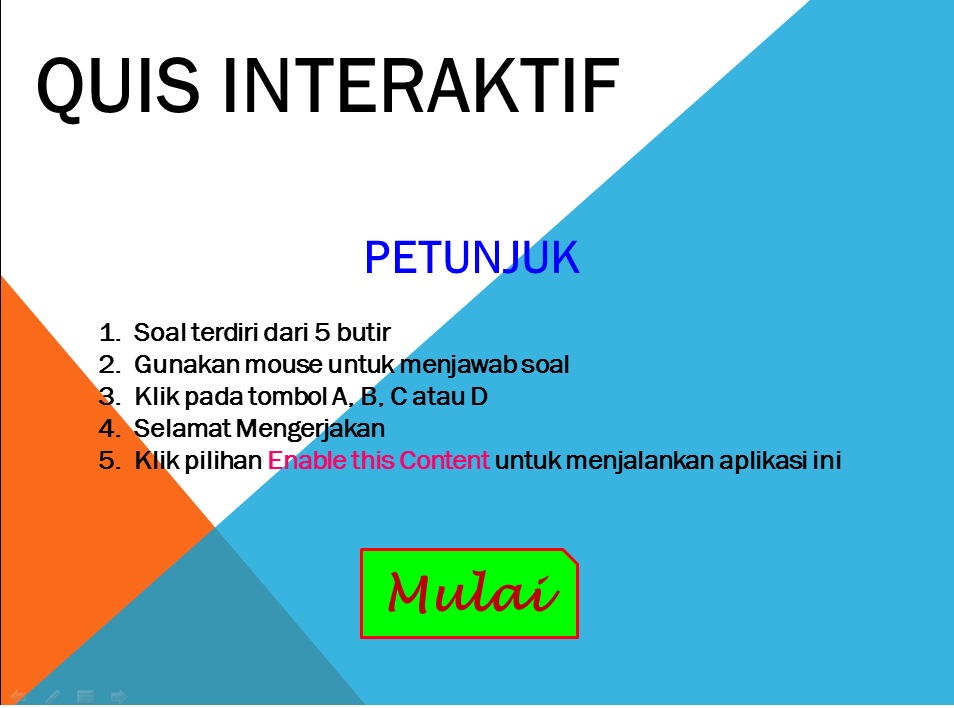 QUIS INTERAKTIF

PETUNJUK

1. Soal terdiri dari 5 butir
2. Gunakan mouse untuk menjawab soal
3. Klik pada tombol A, B, C atau D
4. Selamat Mengerjakan
5. Klik pilihan Enable this Content untuk menjalankan aplikasi ini

Mulai